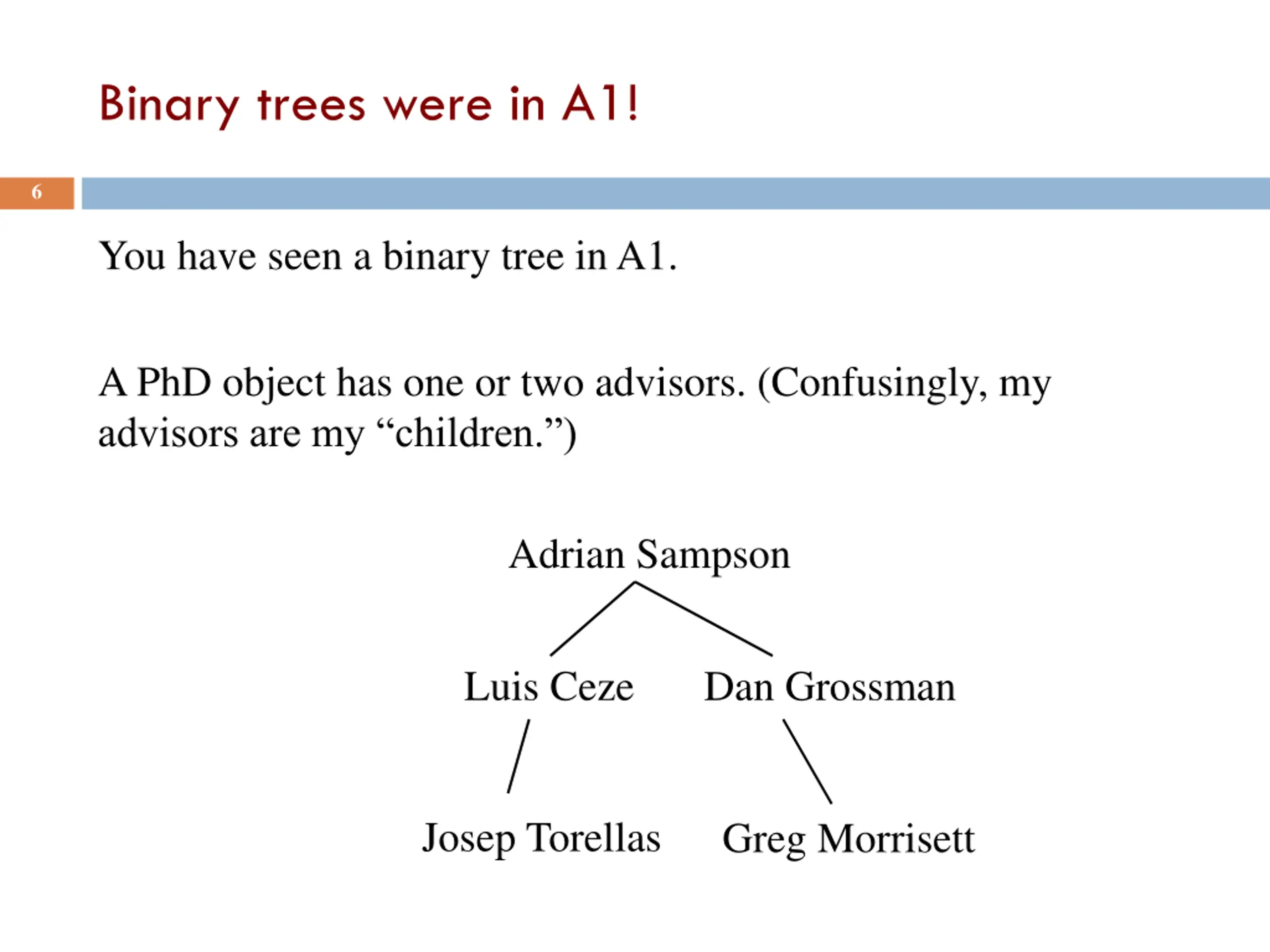 Binary trees were in A1!

6

You have seen a binary tree in A1.

A PhD object has one or two advisors. (Confusingly, my advisors are my “children.”)

Adrian Sampson

Luis Ceze

Dan Grossman

Josep Torellas

Greg Morrisett